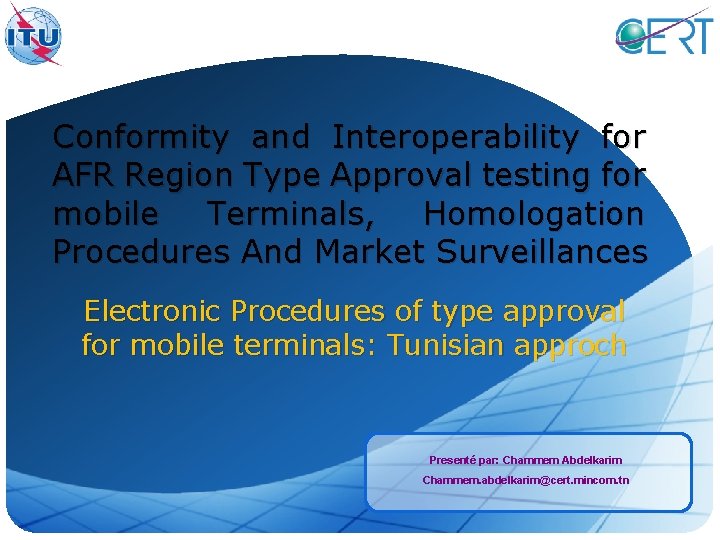 ITU

CERT

Conformity and Interoperability for AFR Region Type Approval testing for mobile Terminals, Homologation Procedures And Market Surveillances

Electronic Procedures of type approval for mobile terminals: Tunisian approch

Presenté par: Chammem Abdelkarim

Chammem.abdelkarim@cert.mincom.tn